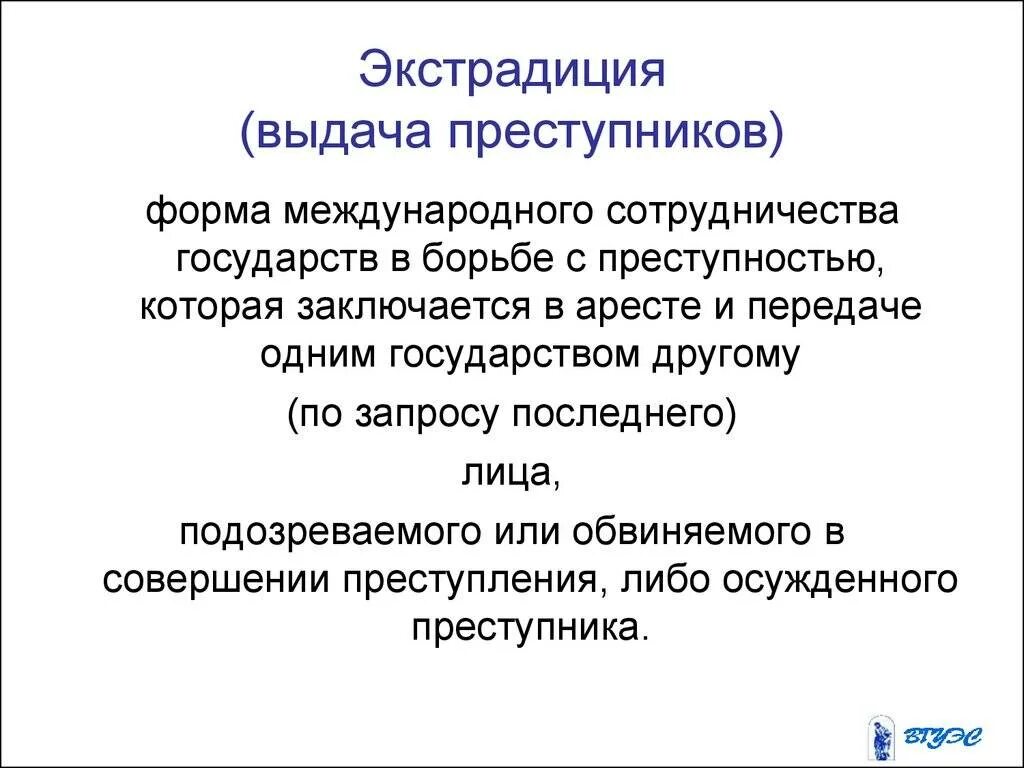 Экстрадиция
(выдача преступников)

форма международного сотрудничества государств в борьбе с преступностью, которая заключается в аресте и передаче одним государством другому

(по запросу последнего)

лица,

подозреваемого или обвиняемого в совершении преступления, либо осужденного преступника.

ВГУЭС